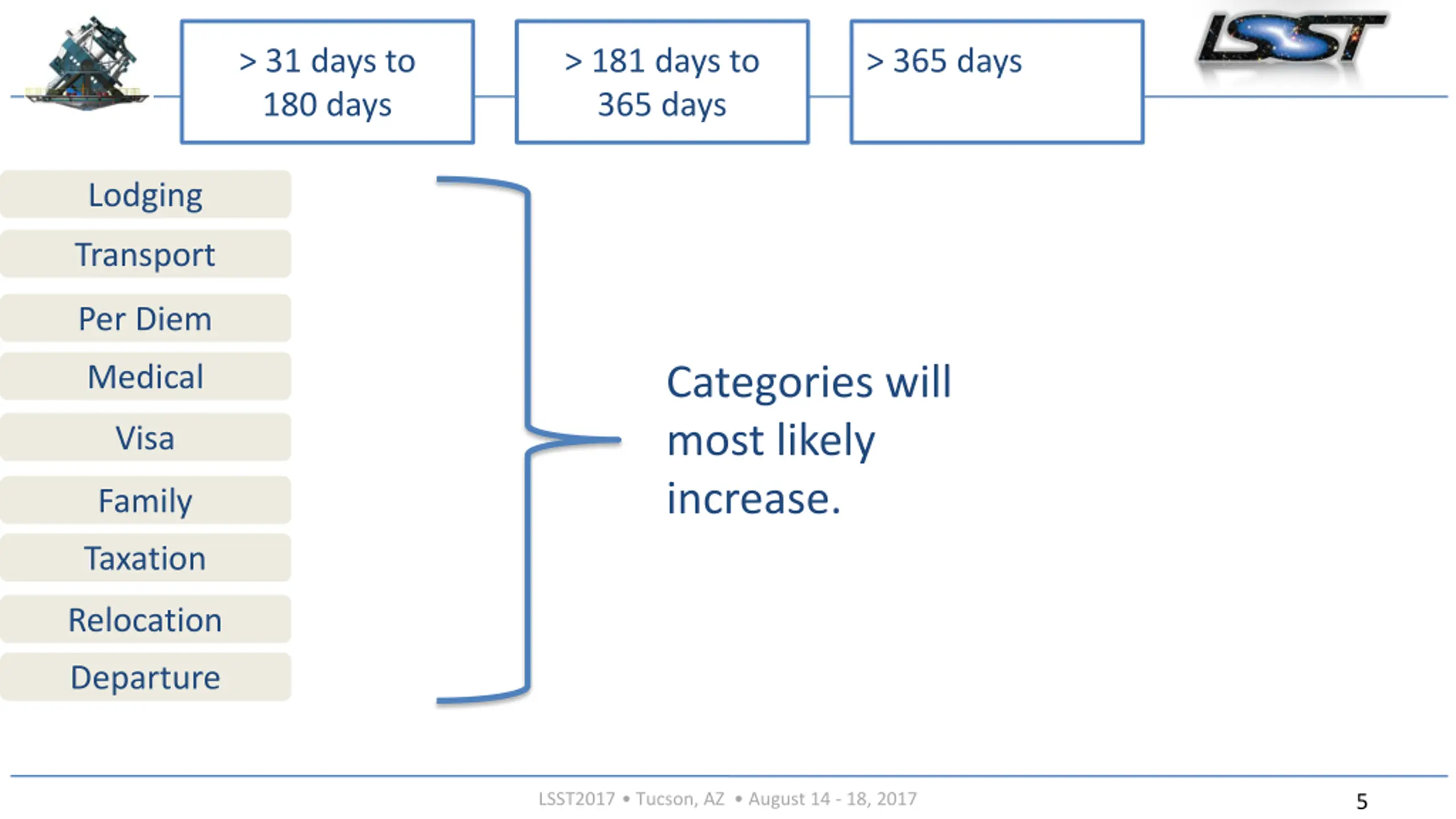 > 31 days to 180 days

> 181 days to 365 days

> 365 days

LSST

Lodging

Transport

Per Diem

Medical

Visa

Family

Taxation

Relocation

Departure

Categories will most likely increase.

LSST2017 • Tucson, AZ • August 14 - 18, 2017

5